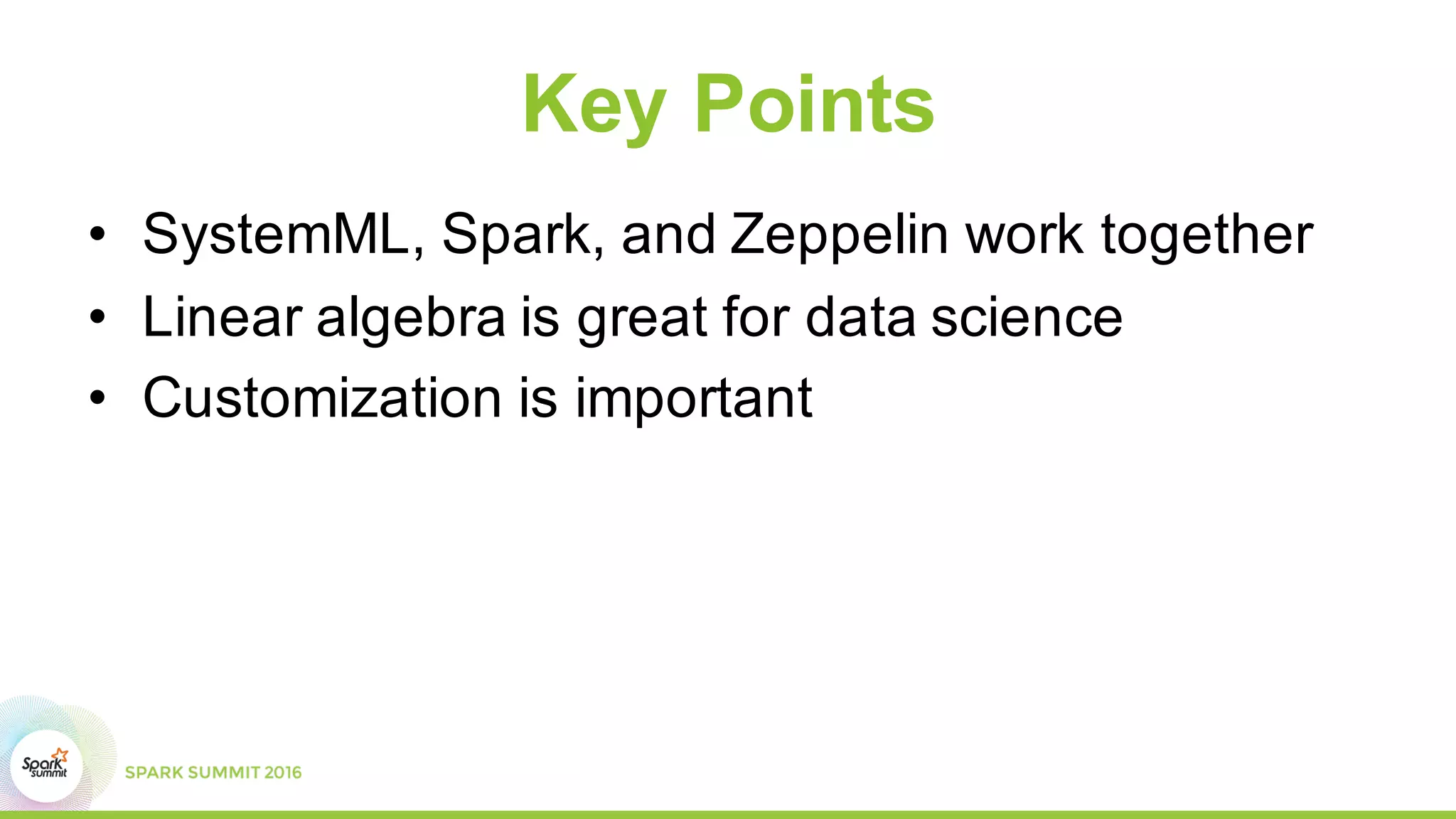 Key Points

• SystemML, Spark, and Zeppelin work together
• Linear algebra is great for data science
• Customization is important

Spark summit

SPARK SUMMIT 2016